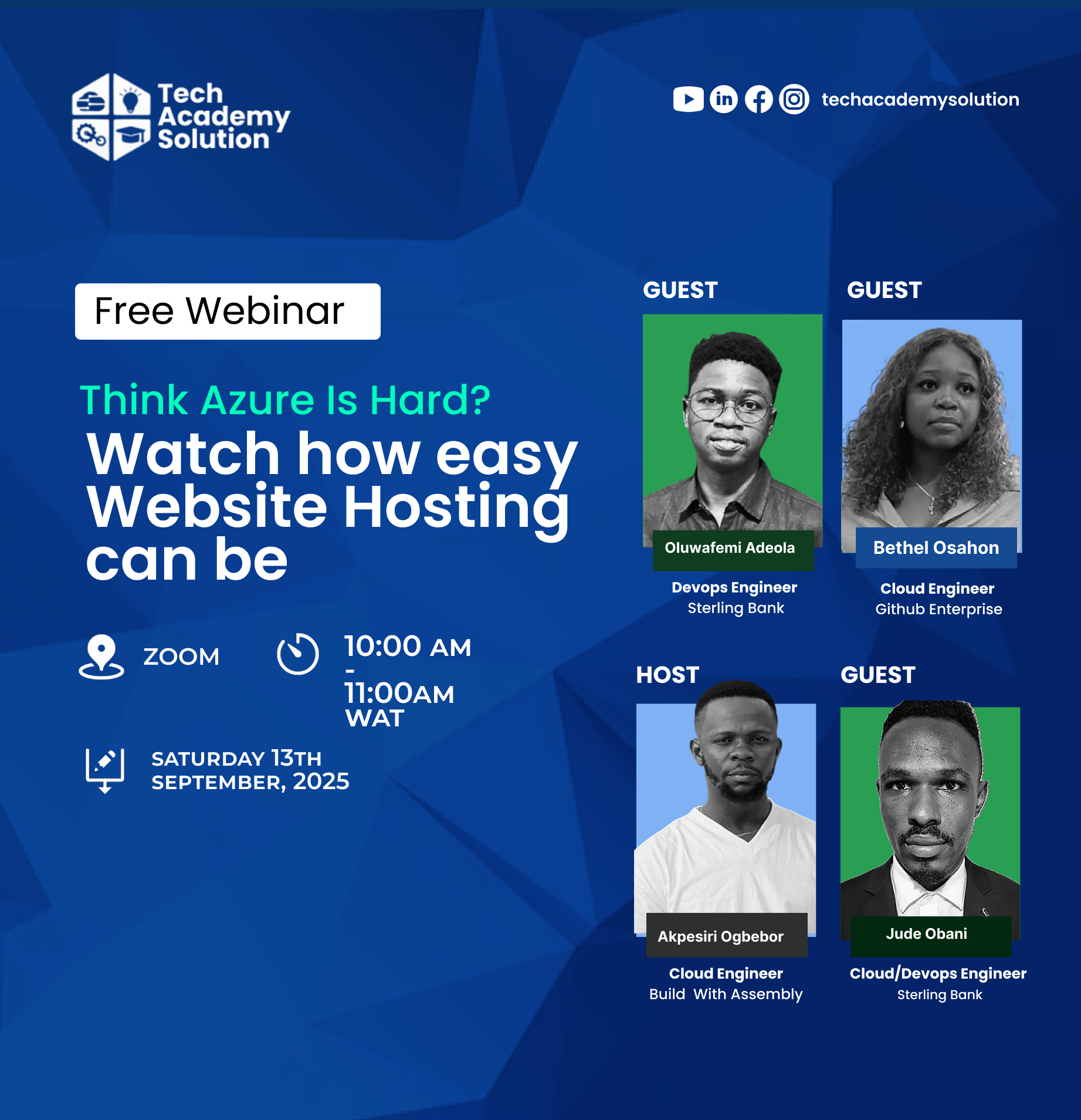 Tech Academy Solution

techacademysolution

Free Webinar

Think Azure Is Hard?

Watch how easy Website Hosting can be

ZOOM

10:00 AM - 11:00AM WAT

SATURDAY 13TH SEPTEMBER, 2025

GUEST

Oluwafemi Adeola

Devops Engineer
Sterling Bank

GUEST

Bethel Osahon

Cloud Engineer
Github Enterprise

HOST

Akpesiri Ogbebor

Cloud Engineer
Build With Assembly

GUEST

Jude Obani

Cloud/Devops Engineer
Sterling Bank